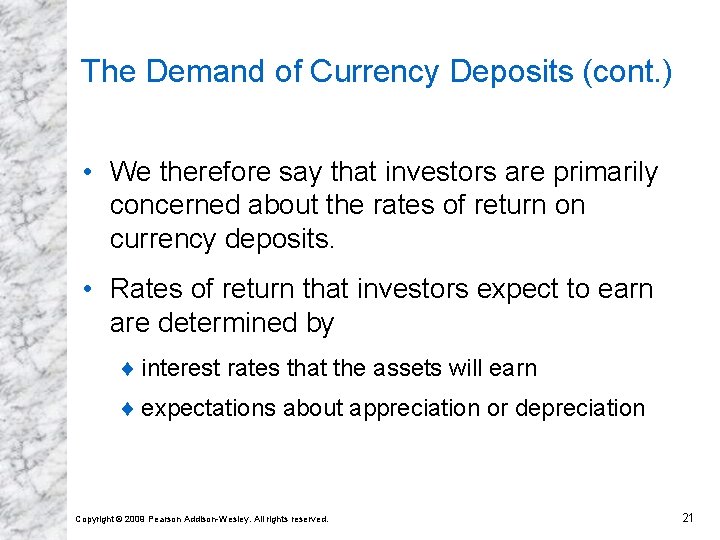 The Demand of Currency Deposits (cont.)

• We therefore say that investors are primarily concerned about the rates of return on currency deposits.

• Rates of return that investors expect to earn are determined by

♦ interest rates that the assets will earn

♦ expectations about appreciation or depreciation

Copyright © 2009 Pearson Addison-Wesley. All rights reserved.

21